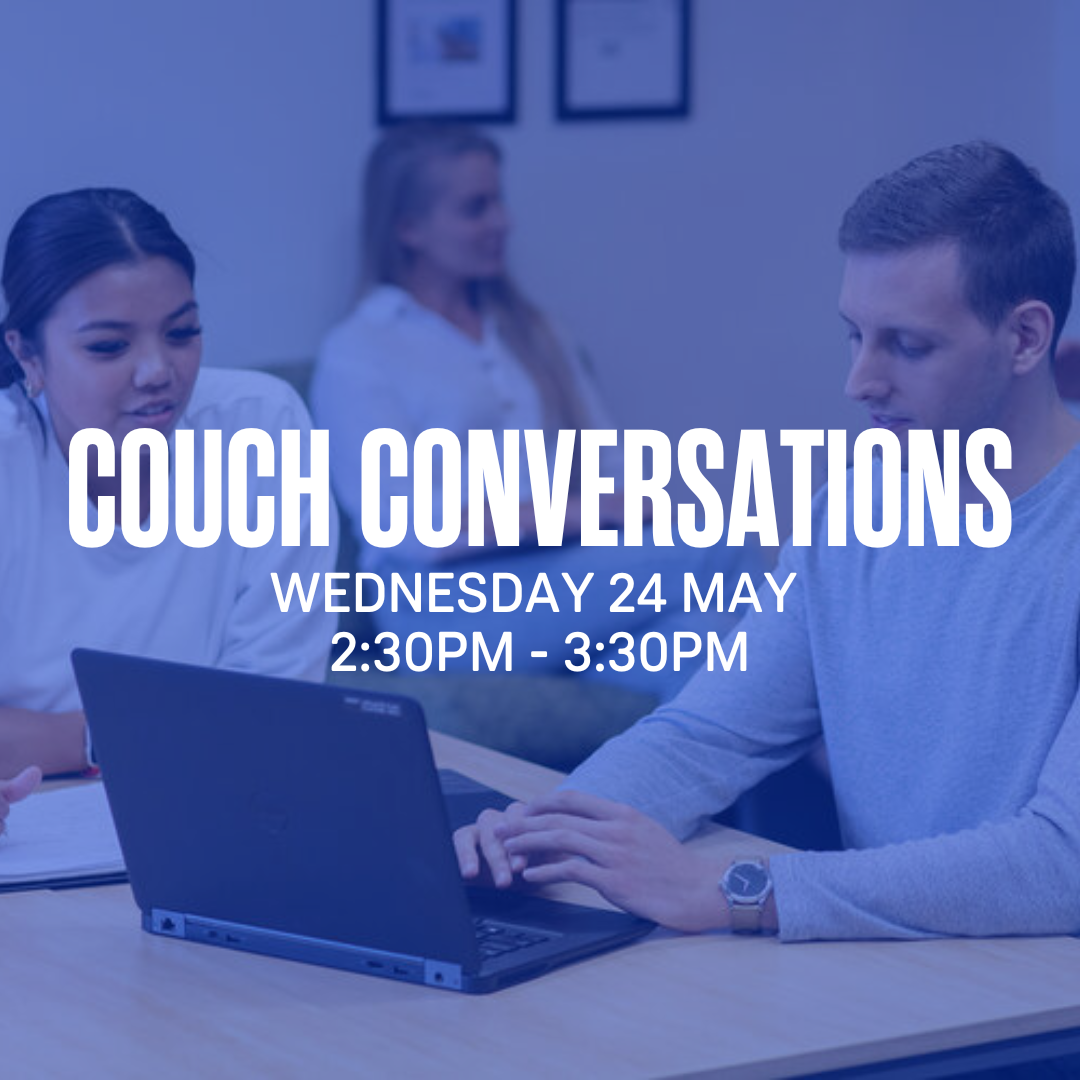 COUCH CONVERSATIONS
WEDNESDAY 24 MAY
2:30PM - 3:30PM